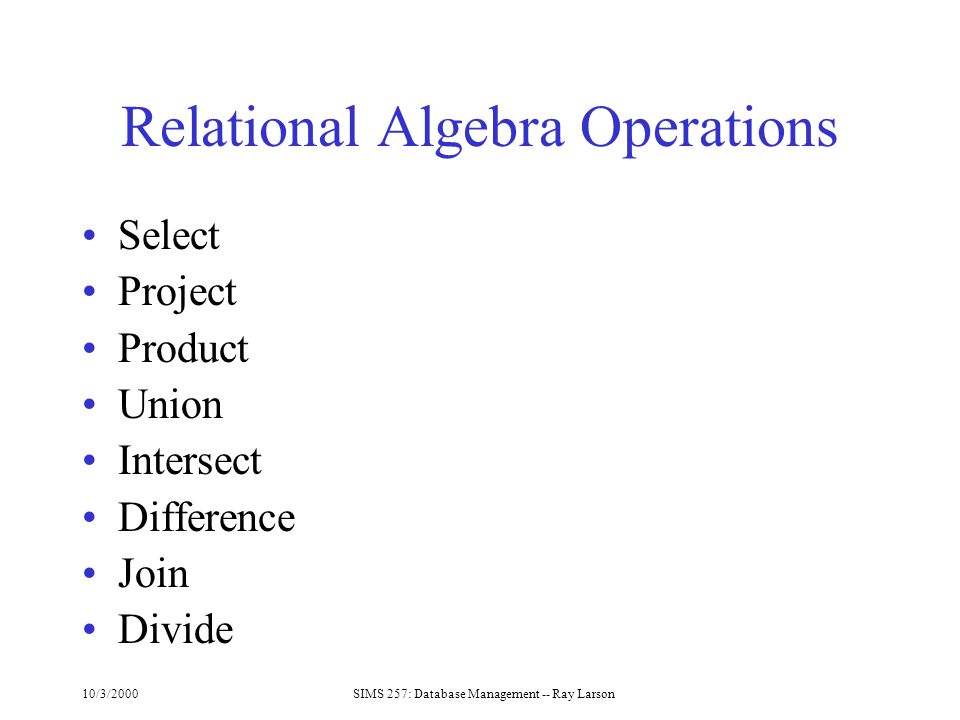 Relational Algebra Operations

• Select
• Project
• Product
• Union
• Intersect
• Difference
• Join
• Divide

10/3/2000

SIMS 257: Database Management -- Ray Larson